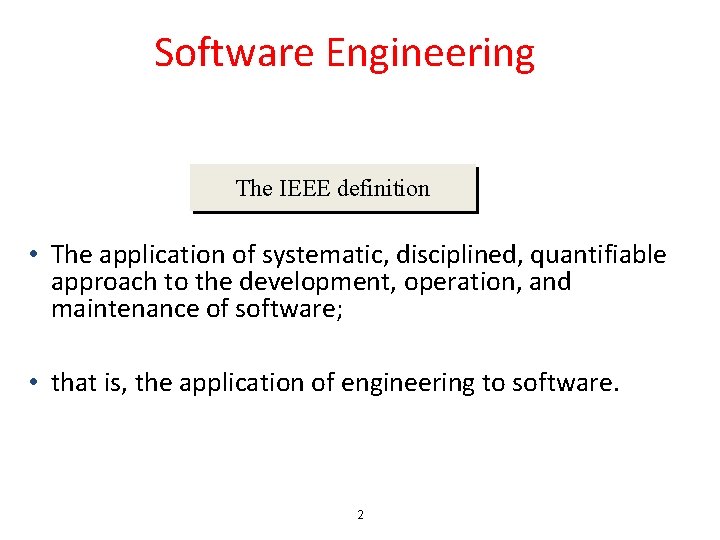 Software Engineering

The IEEE definition

• The application of systematic, disciplined, quantifiable approach to the development, operation, and maintenance of software;

• that is, the application of engineering to software.

2